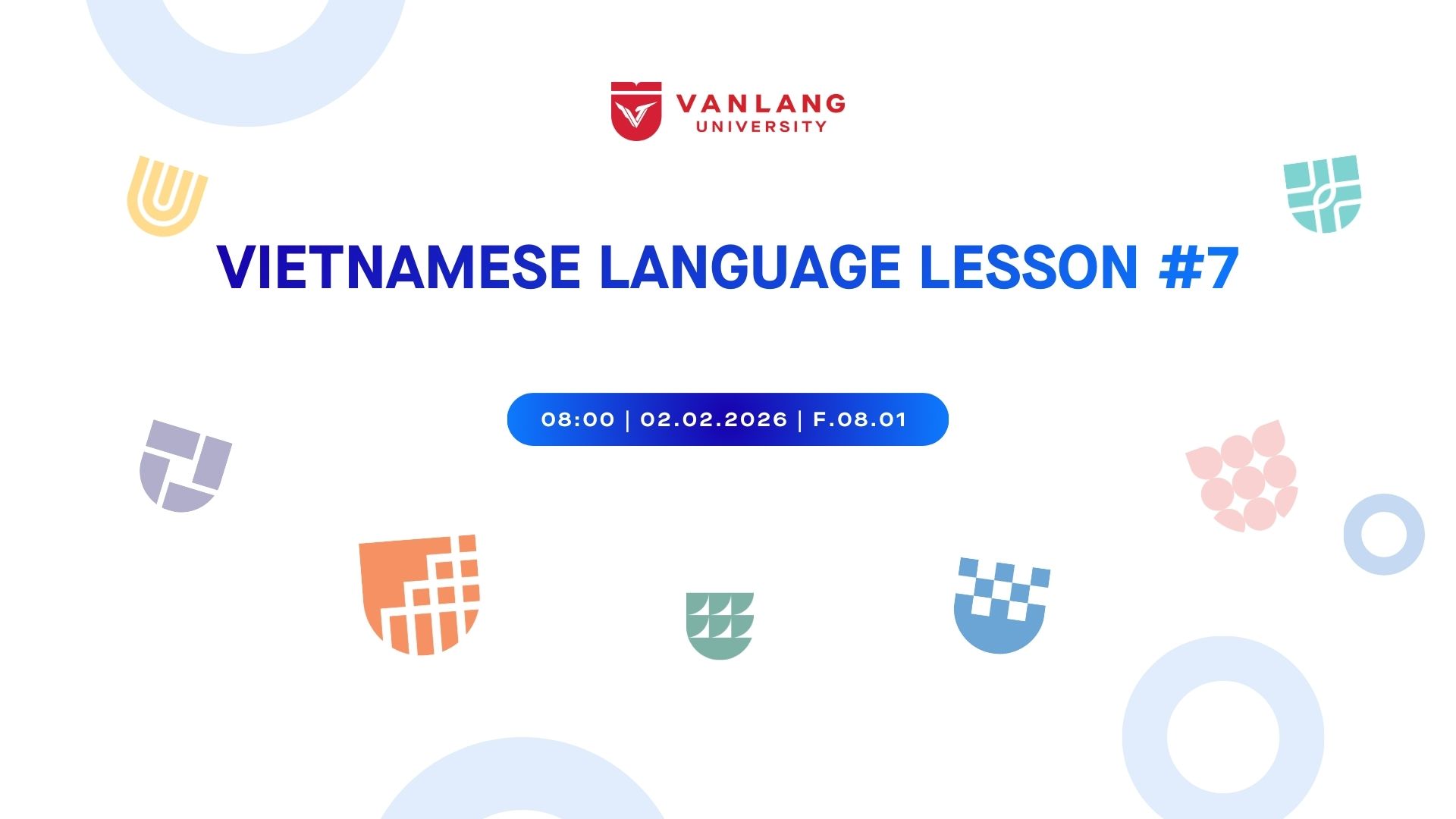 VANLANG
UNIVERSITY

VIETNAMESE LANGUAGE LESSON #7

08:00 | 02.02.2026 | F.08.01